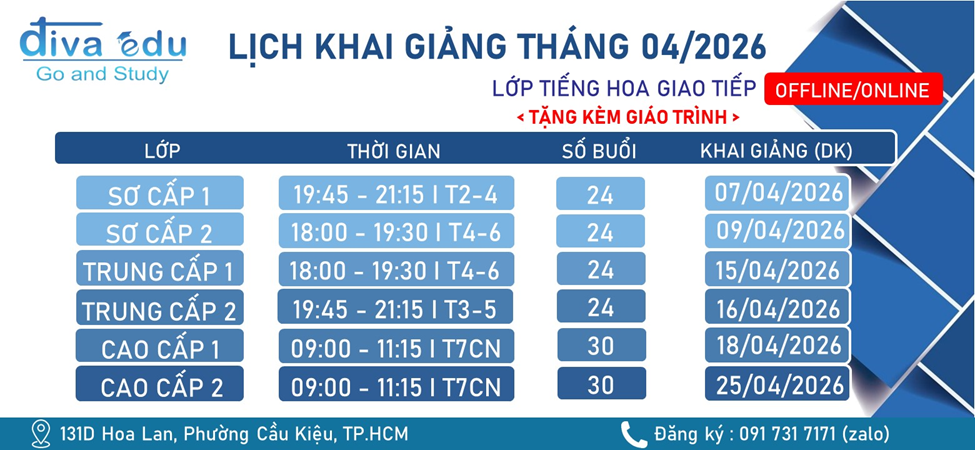 diva edu
Go and Study

LỊCH KHAI GIẢNG THÁNG 04/2026

LỚP TIẾNG HOA GIAO TIẾP OFFLINE/ONLINE
< TẶNG KÈM GIÁO TRÌNH >

| LỚP | THỜI GIAN | SỐ BUỔI | KHAI GIẢNG (DK) |
|---|---|---|---|
| SƠ CẤP 1 | 19:45 - 21:15 I T2-4 | 24 | 07/04/2026 |
| SƠ CẤP 2 | 18:00 - 19:30 I T4-6 | 24 | 09/04/2026 |
| TRUNG CẤP 1 | 18:00 - 19:30 I T4-6 | 24 | 15/04/2026 |
| TRUNG CẤP 2 | 19:45 - 21:15 I T3-5 | 24 | 16/04/2026 |
| CAO CẤP 1 | 09:00 - 11:15 I T7CN | 30 | 18/04/2026 |
| CAO CẤP 2 | 09:00 - 11:15 I T7CN | 30 | 25/04/2026 |

131D Hoa Lan, Phường Cầu Kiệu, TP.HCM

Đăng ký : 091 731 7171 (zalo)